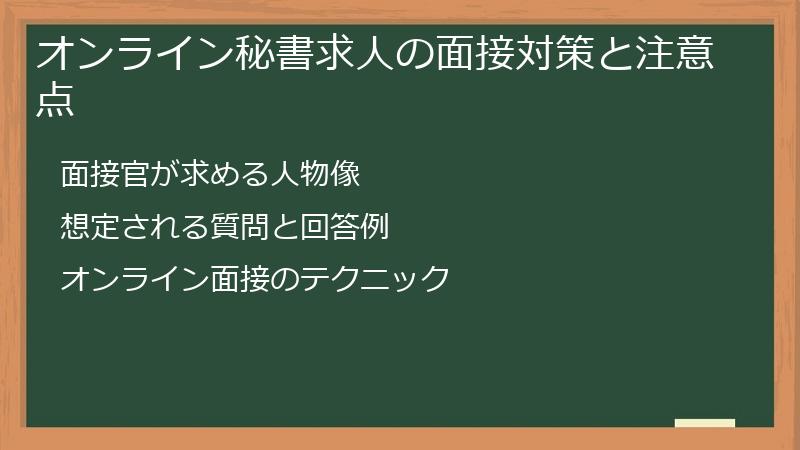 オンライン秘書求人の面接対策と注意点

面接官が求める人物像

想定される質問と回答例

オンライン面接のテクニック